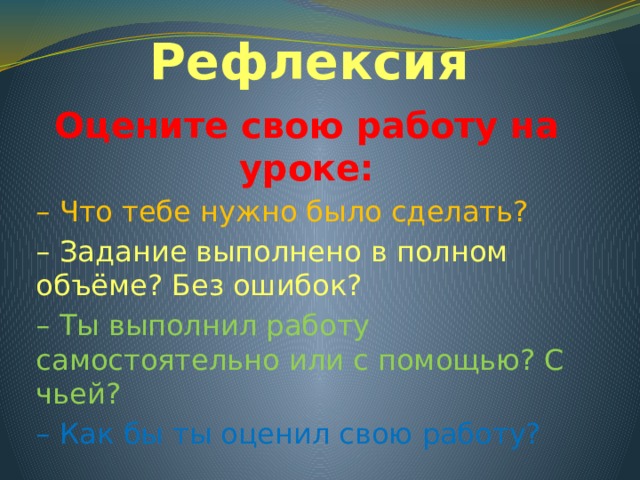 Рефлексия

Оцените свою работу на уроке:

– Что тебе нужно было сделать?

– Задание выполнено в полном объёме? Без ошибок?

– Ты выполнил работу самостоятельно или с помощью? С чьей?

– Как бы ты оценил свою работу?